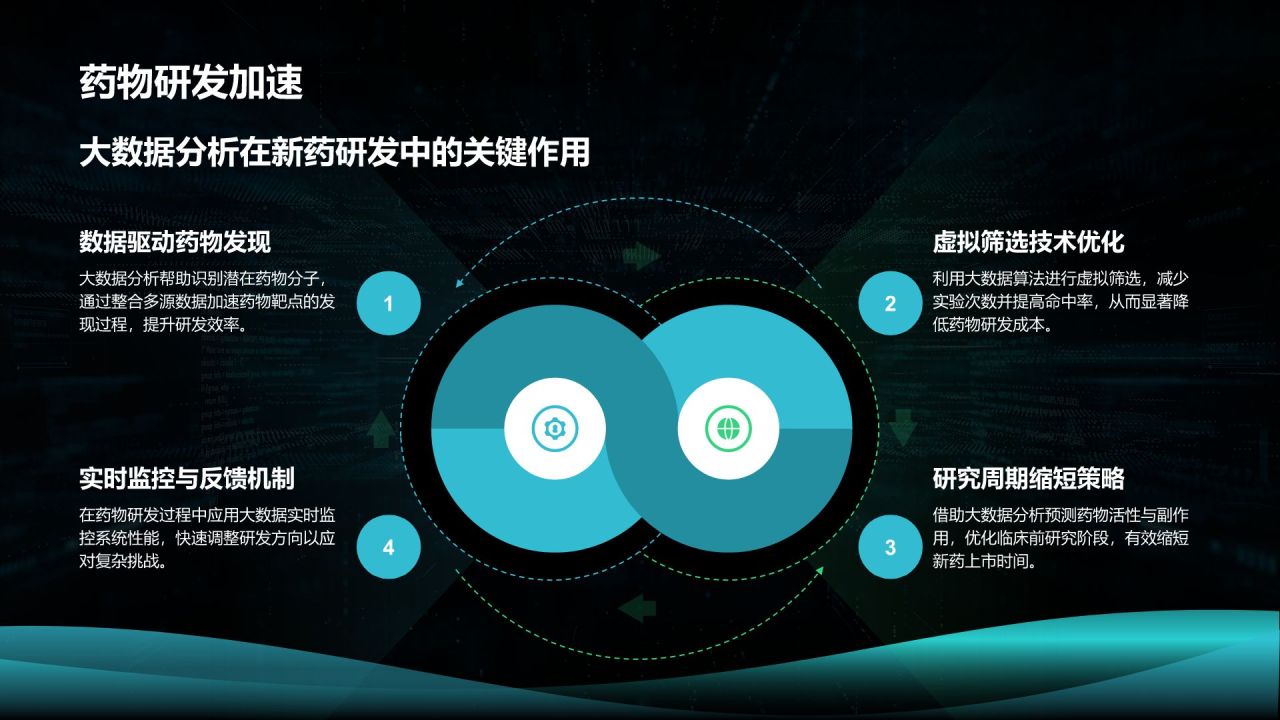 药物研发加速

大数据分析在新药研发中的关键作用

数据驱动药物发现

大数据分析帮助识别潜在药物分子，通过整合多源数据加速药物靶点的发现过程，提升研发效率。

1

虚拟筛选技术优化

利用大数据算法进行虚拟筛选，减少实验次数并提高命中率，从而显著降低药物研发成本。

2

实时监控与反馈机制

在药物研发过程中应用大数据实时监控系统性能，快速调整研发方向以应对复杂挑战。

4

研究周期缩短策略

借助大数据分析预测药物活性与副作用，优化临床前研究阶段，有效缩短新药上市时间。

3